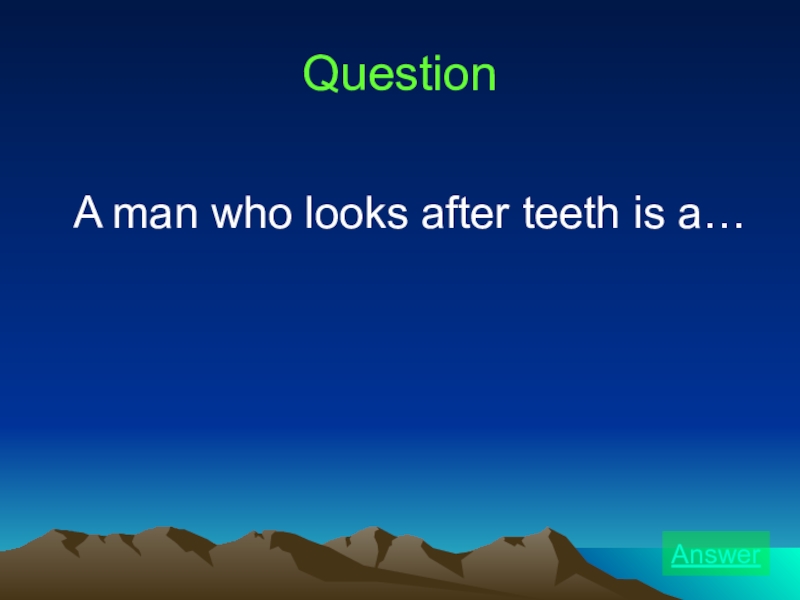 Question

A man who looks after teeth is a…

Answer